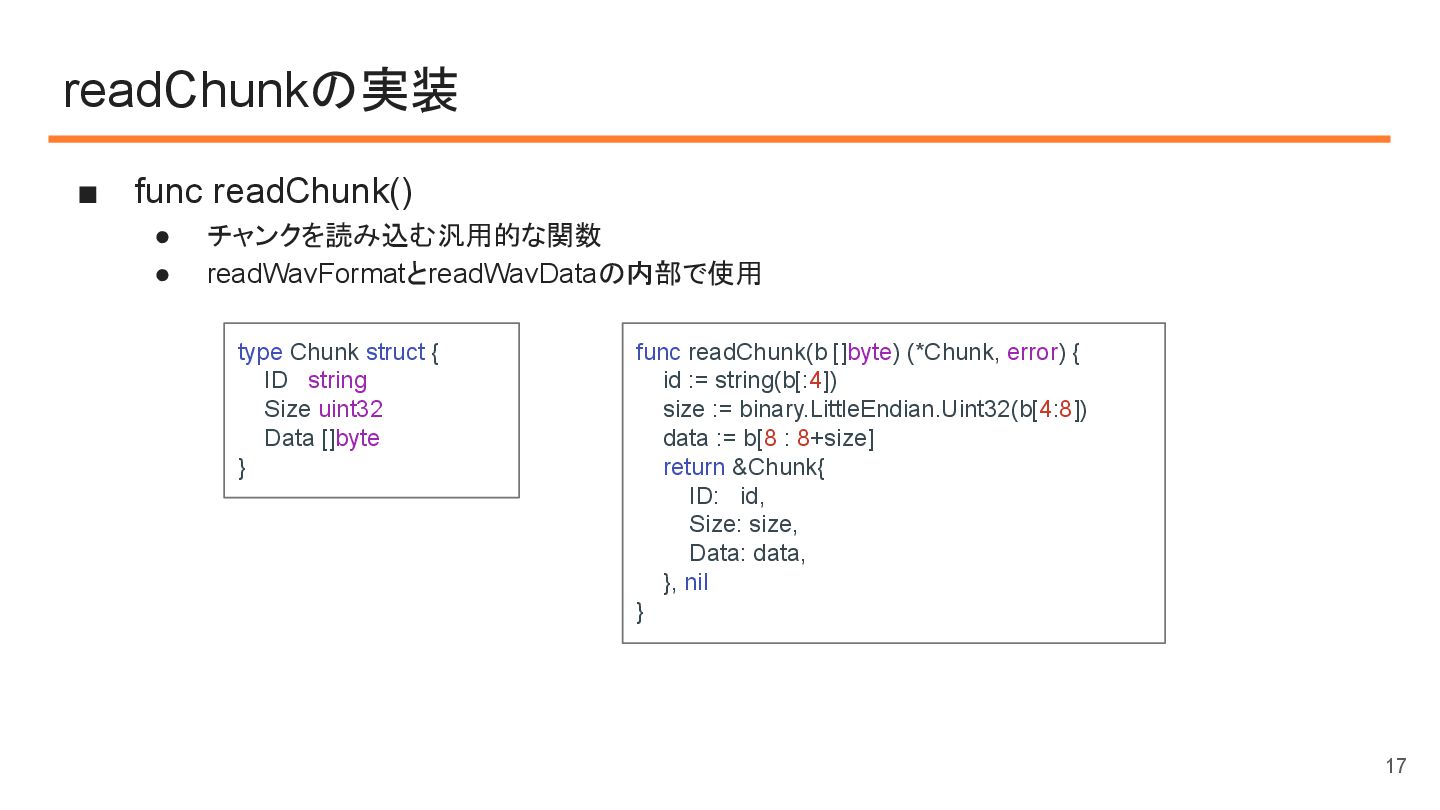 readChunkの実装

■ func readChunk()

● チャンクを読み込む汎用的な関数
● readWavFormatとreadWavDataの内部で使用

type Chunk struct {
 ID string
 Size uint32
 Data []byte
}

func readChunk(b []byte) (*Chunk, error) {
 id := string(b[:4])
 size := binary.LittleEndian.Uint32(b[4:8])
 data := b[8 : 8+size]
 return &Chunk{
 ID: id,
 Size: size,
 Data: data,
 }, nil
}

17